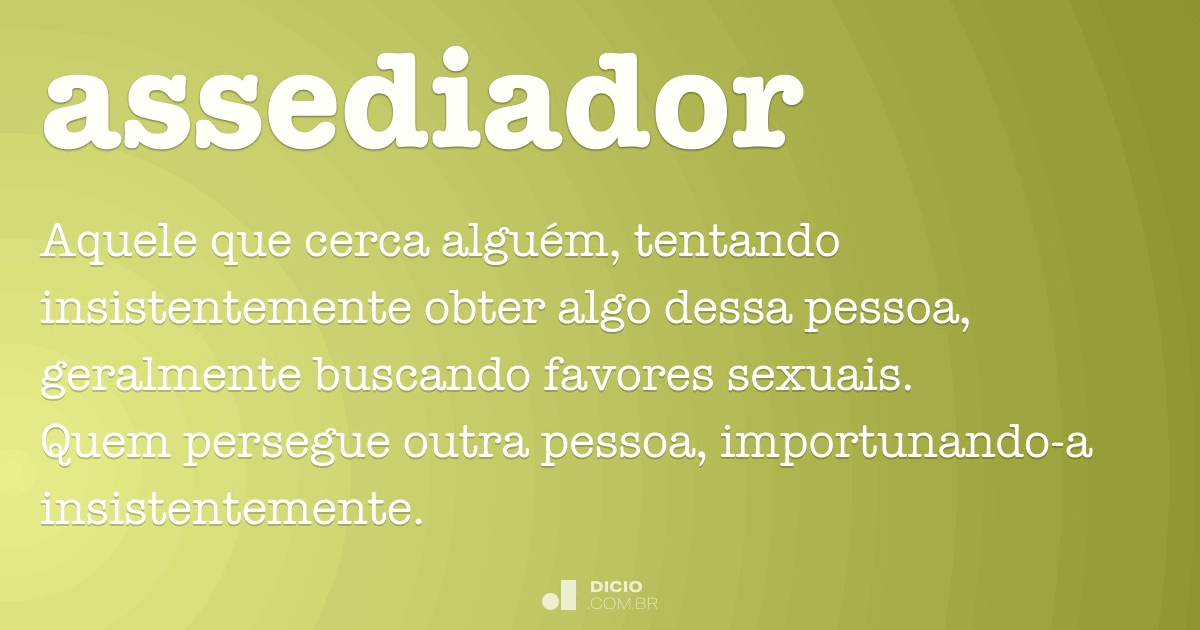 assediador

Aquele que cerca alguém, tentando insistentemente obter algo dessa pessoa, geralmente buscando favores sexuais.
Quem persegue outra pessoa, importunando-a insistentemente.

DICIO
.COM.BR